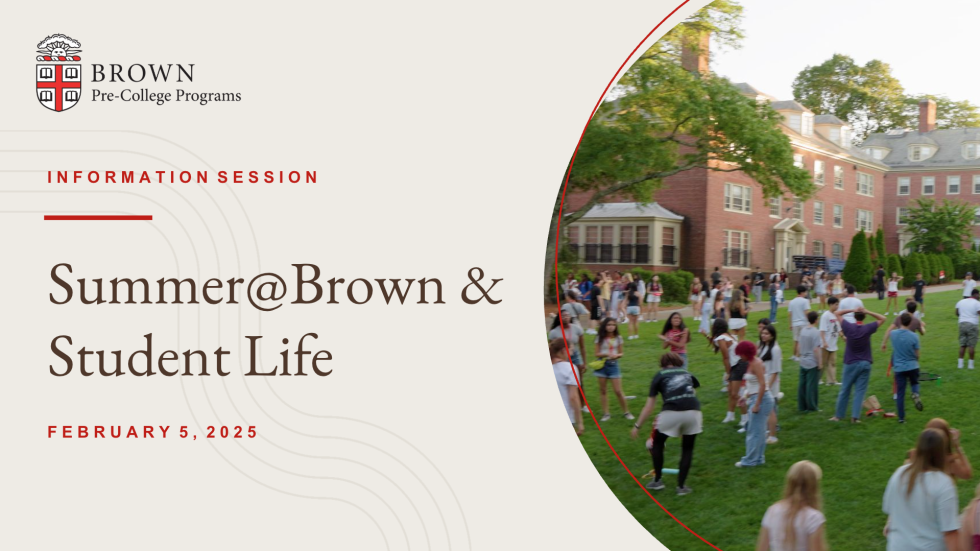 BROWN
Pre-College Programs

INFORMATION SESSION

Summer@Brown & Student Life

FEBRUARY 5, 2025